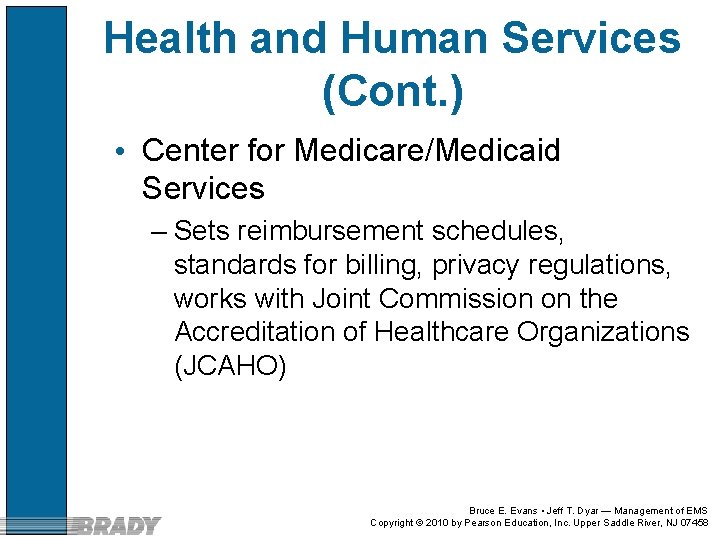 Health and Human Services (Cont.)

• Center for Medicare/Medicaid Services

– Sets reimbursement schedules, standards for billing, privacy regulations, works with Joint Commission on the Accreditation of Healthcare Organizations (JCAHO)

BRADY

Bruce E. Evans • Jeff T. Dyar — Management of EMS
Copyright © 2010 by Pearson Education, Inc. Upper Saddle River, NJ 07458